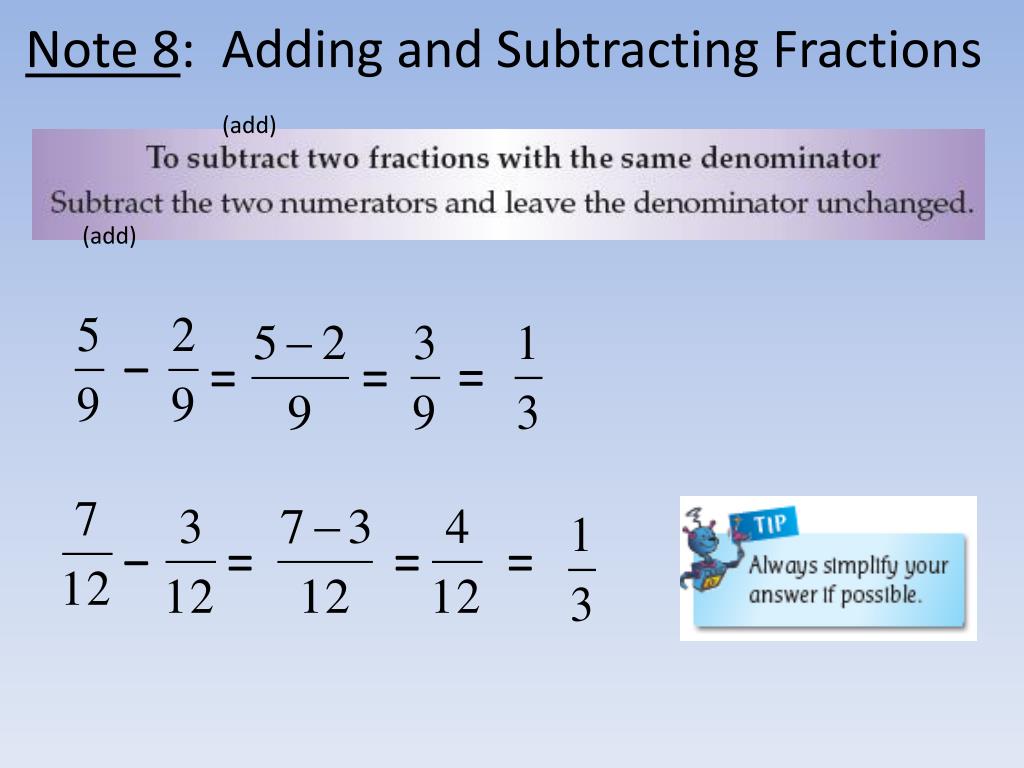 Note 8: Adding and Subtracting Fractions

(add)

To subtract two fractions with the same denominator

Subtract the two numerators and leave the denominator unchanged.

(add)

$\frac{5}{9} - \frac{2}{9} = \frac{5-2}{9} = \frac{3}{9} = \frac{1}{3}$

$\frac{7}{12} - \frac{3}{12} = \frac{7-3}{12} = \frac{4}{12} = \frac{1}{3}$

TIP

Always simplify your answer if possible.